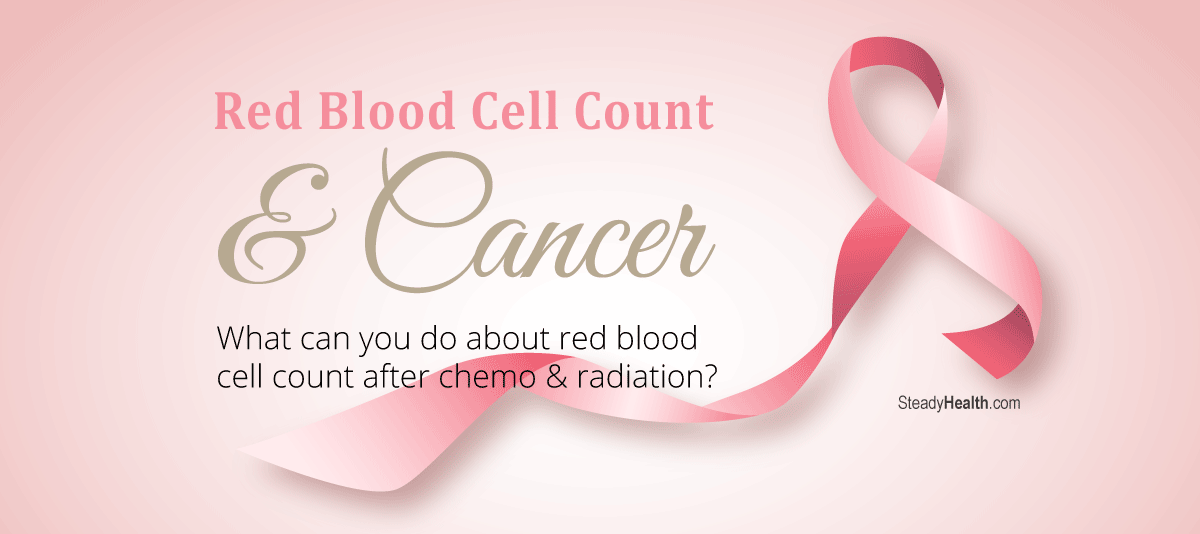 Red Blood Cell Count

& Cancer

What can you do about red blood cell count after chemo & radiation?

SteadyHealth.com